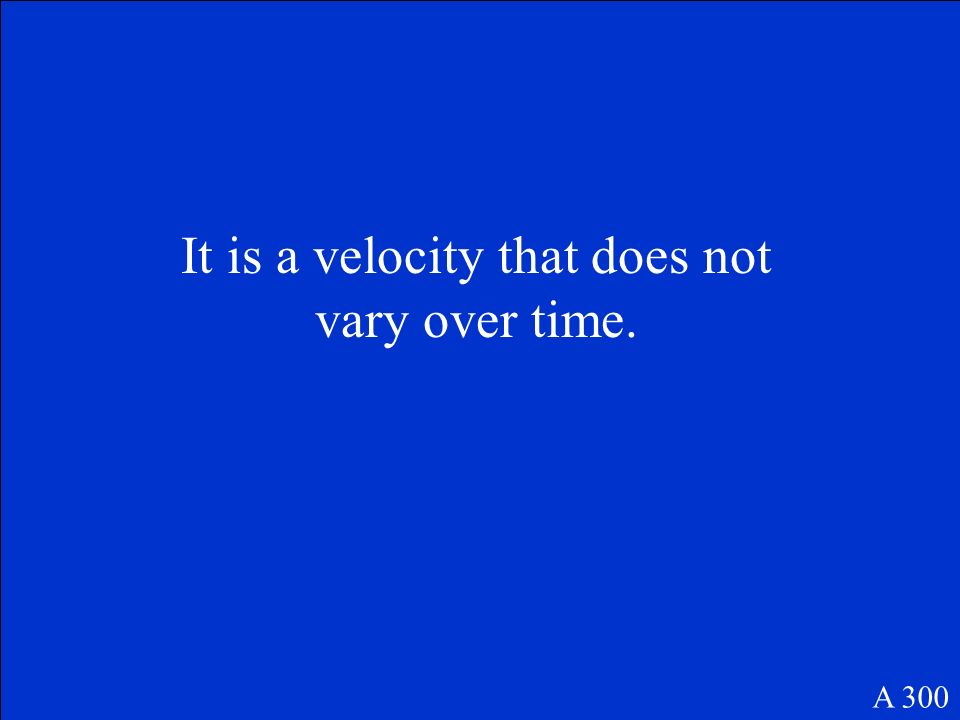 It is a velocity that does not vary over time.

A 300